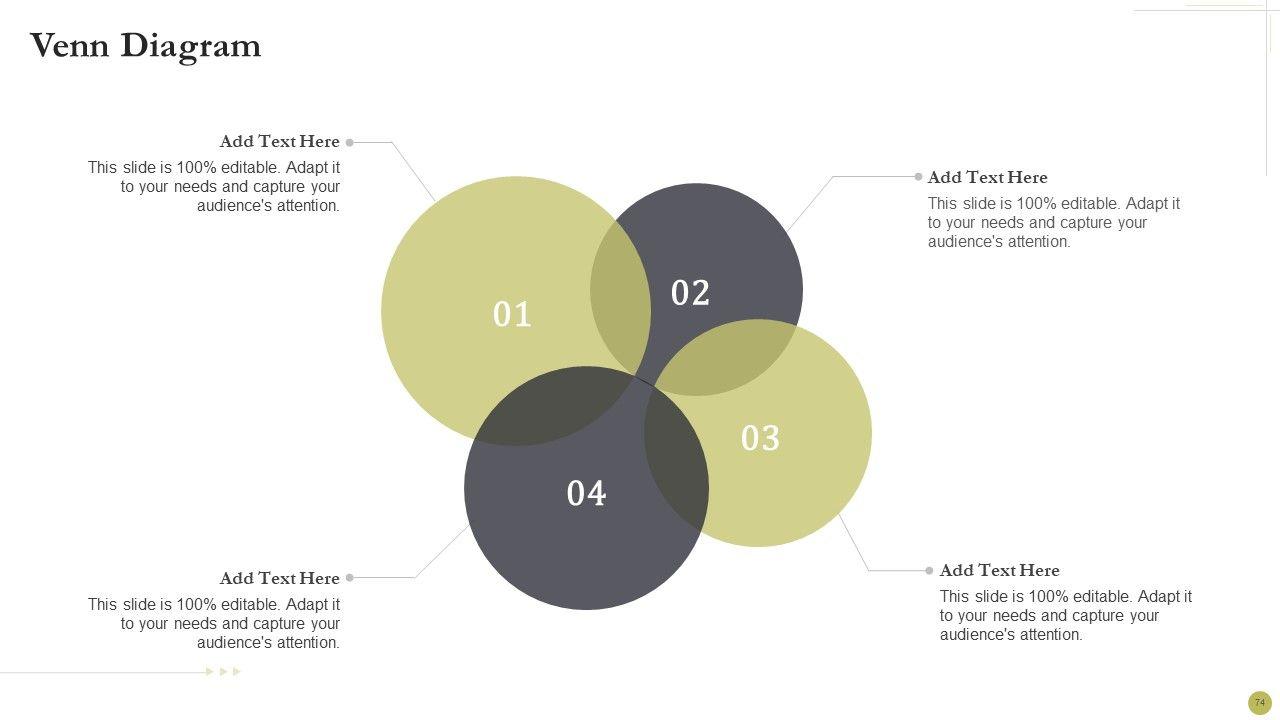 Venn Diagram

Add Text Here
This slide is 100% editable. Adapt it to your needs and capture your audience's attention.

Add Text Here
This slide is 100% editable. Adapt it to your needs and capture your audience's attention.

01

02

03

04

Add Text Here
This slide is 100% editable. Adapt it to your needs and capture your audience's attention.

Add Text Here
This slide is 100% editable. Adapt it to your needs and capture your audience's attention.

74